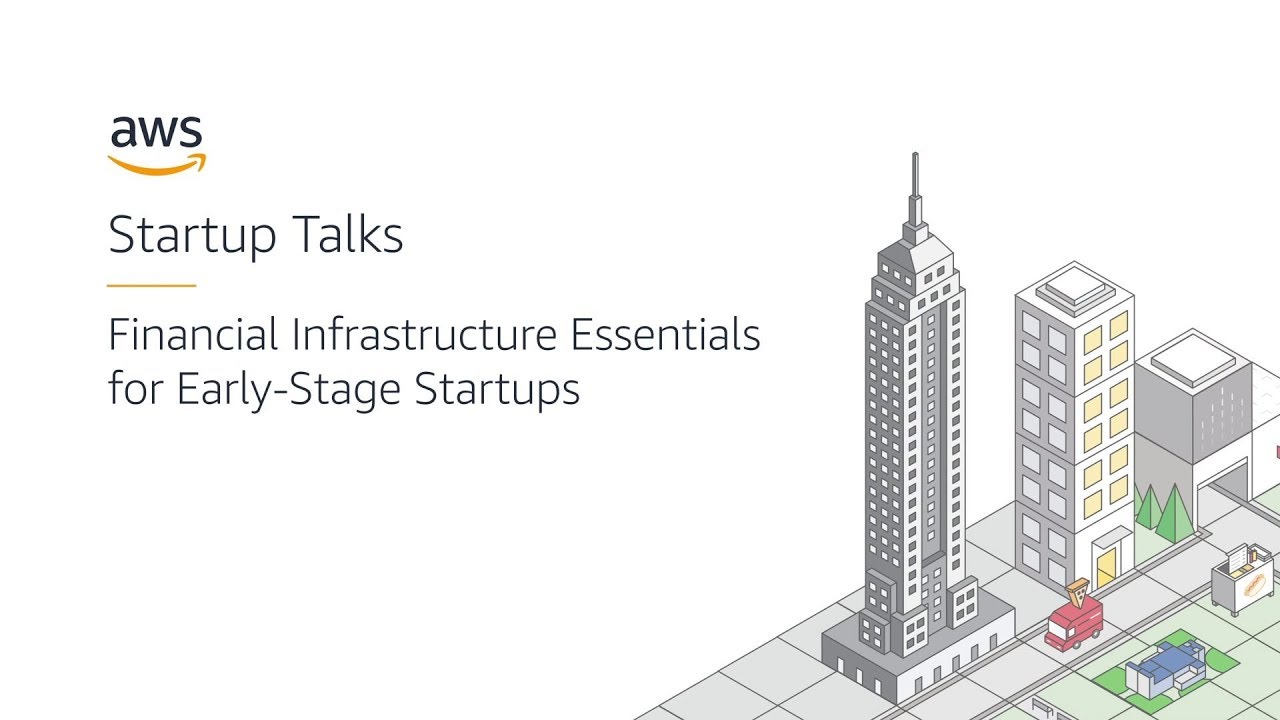 aws

Startup Talks

Financial Infrastructure Essentials for Early-Stage Startups